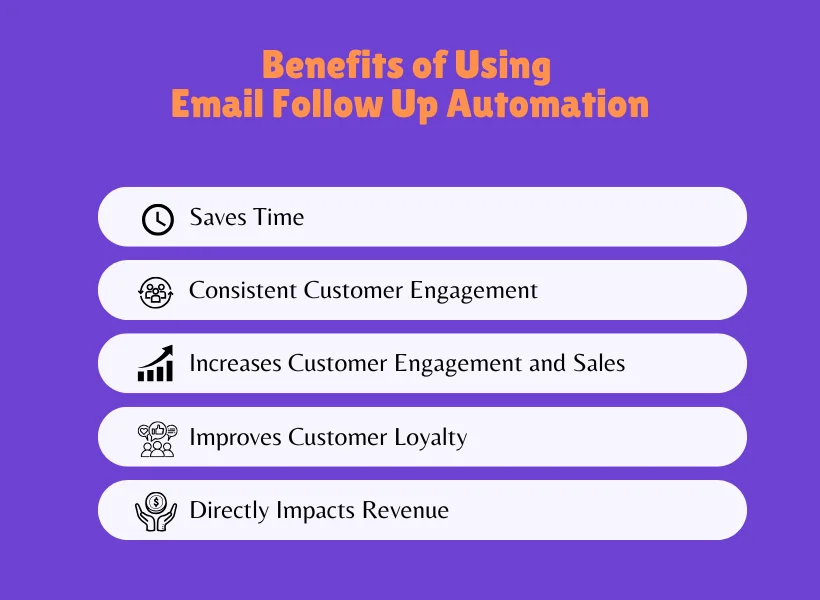 Benefits of Using
Email Follow Up Automation

Saves Time

Consistent Customer Engagement

Increases Customer Engagement and Sales

Improves Customer Loyalty

Directly Impacts Revenue